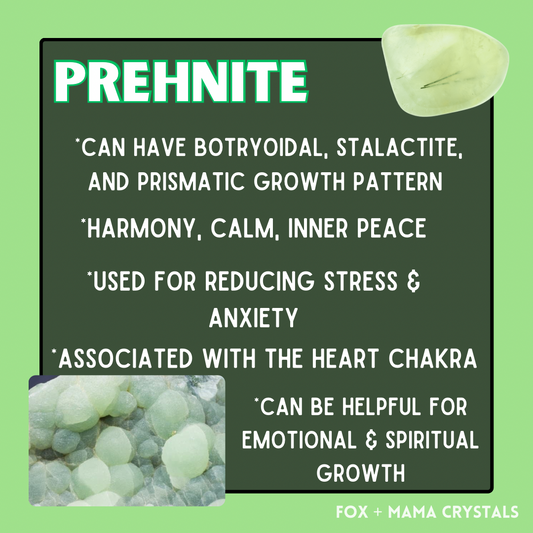 PREHNITE

*CAN HAVE BOTRYOIDAL, STALACTITE, AND PRISMATIC GROWTH PATTERN

*HARMONY, CALM, INNER PEACE

*USED FOR REDUCING STRESS & ANXIETY

*ASSOCIATED WITH THE HEART CHAKRA

*CAN BE HELPFUL FOR EMOTIONAL & SPIRITUAL GROWTH

FOX + MAMA CRYSTALS